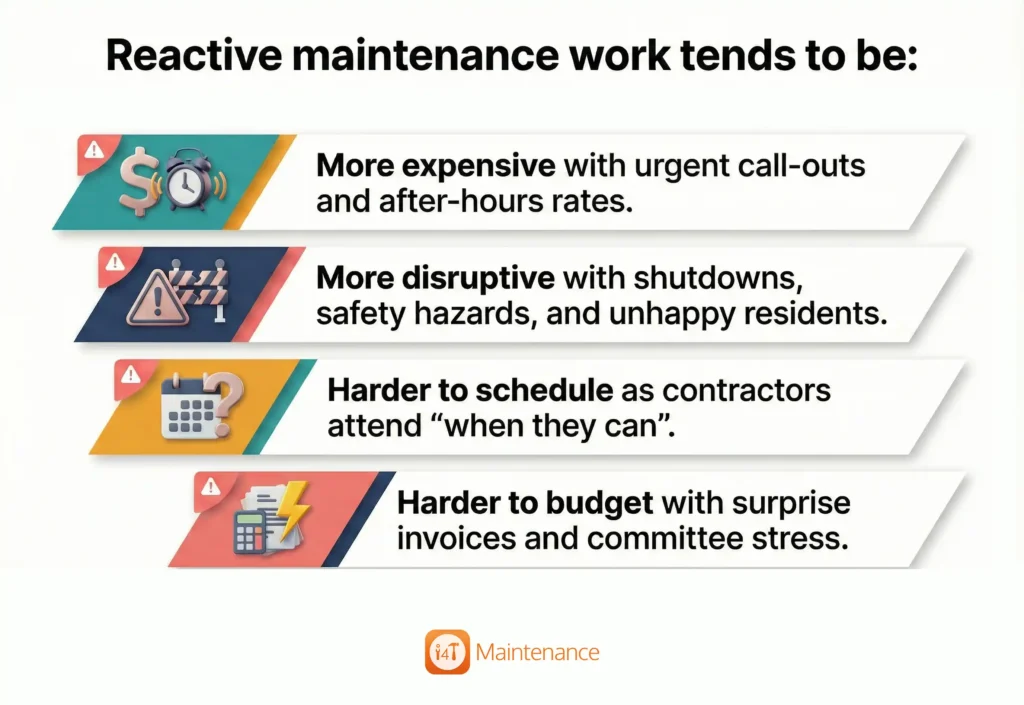 Reactive maintenance work tends to be:

More expensive with urgent call-outs and after-hours rates.

More disruptive with shutdowns, safety hazards, and unhappy residents.

Harder to schedule as contractors attend “when they can”.

Harder to budget with surprise invoices and committee stress.

i4T Maintenance